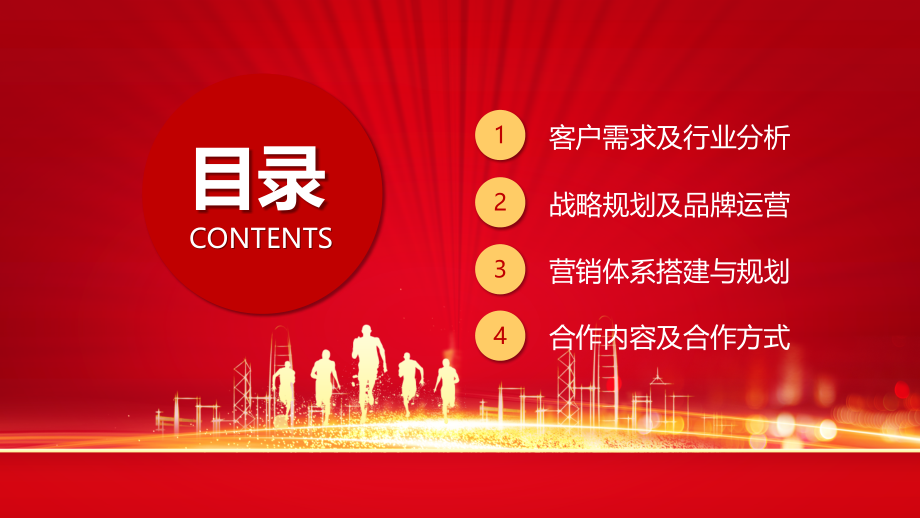 目录
CONTENTS

1 客户需求及行业分析

2 战略规划及品牌运营

3 营销体系搭建与规划

4 合作内容及合作方式